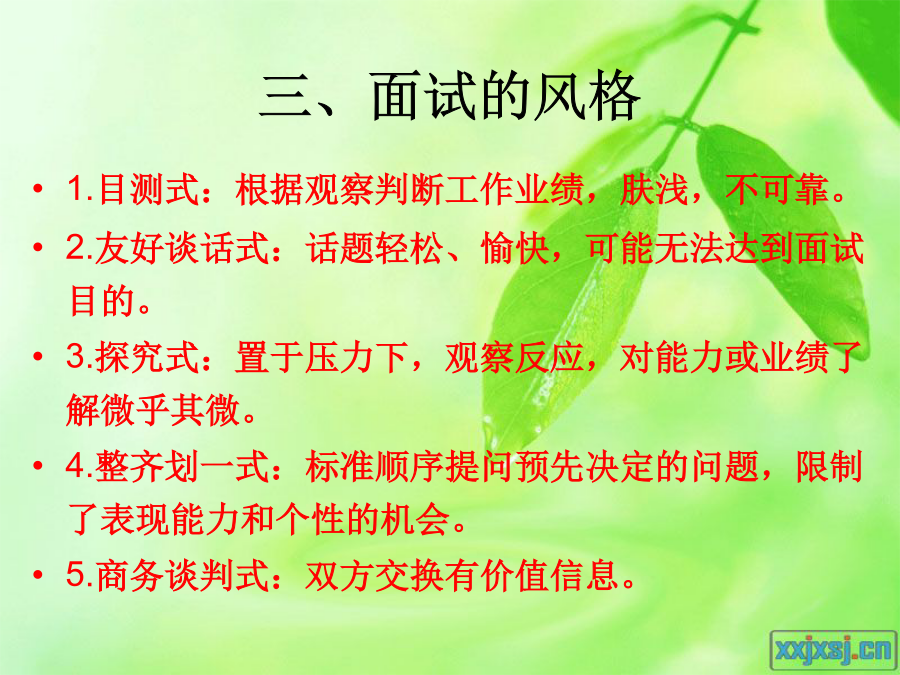 三、面试的风格

• 1.目测式：根据观察判断工作业绩，肤浅，不可靠。
• 2.友好谈话式：话题轻松、愉快，可能无法达到面试目的。
• 3.探究式：置于压力下，观察反应，对能力或业绩了解微乎其微。
• 4.整齐划一式：标准顺序提问预先决定的问题，限制了表现能力和个性的机会。
• 5.商务谈判式：双方交换有价值信息。

xxjxsj.cn